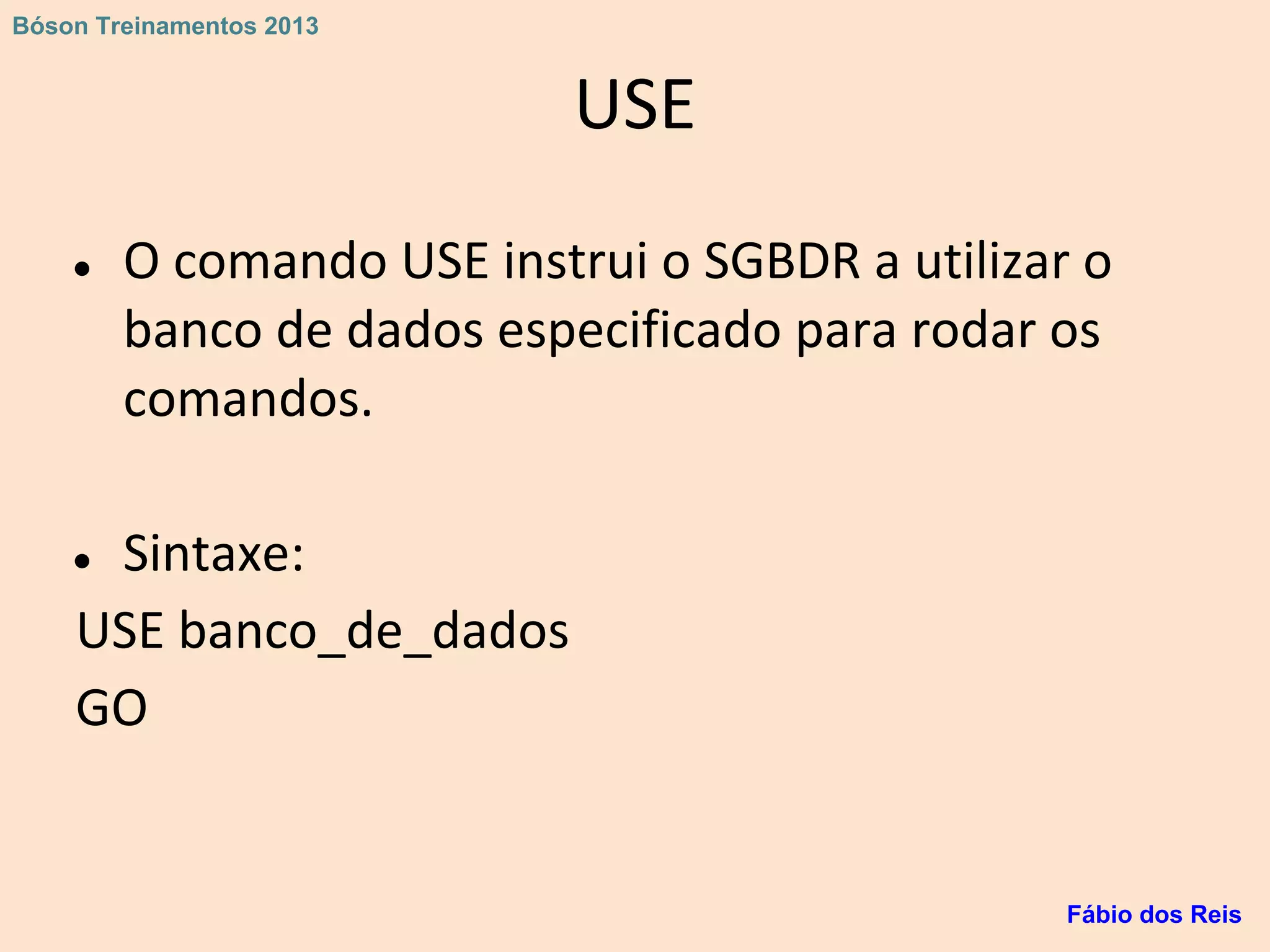 Bóson Treinamentos 2013

USE

• O comando USE instrui o SGBDR a utilizar o banco de dados especificado para rodar os comandos.

• Sintaxe:

USE banco_de_dados
GO

Fábio dos Reis